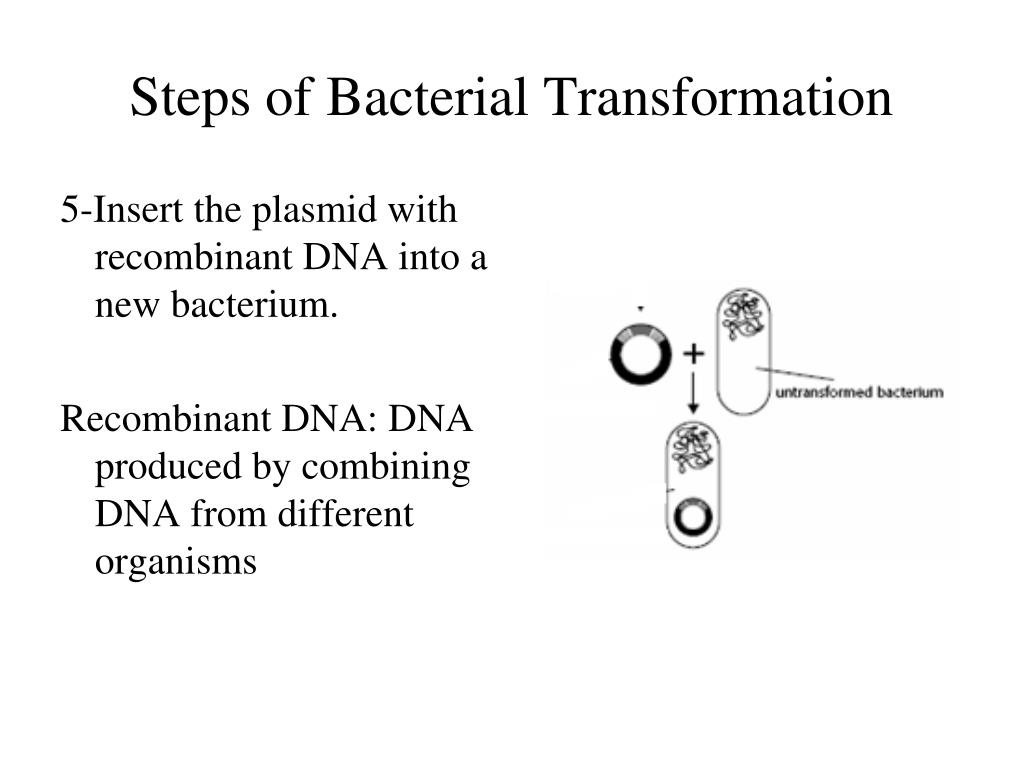 Steps of Bacterial Transformation

5-Insert the plasmid with recombinant DNA into a new bacterium.

Recombinant DNA: DNA produced by combining DNA from different organisms

+

untransformed bacterium